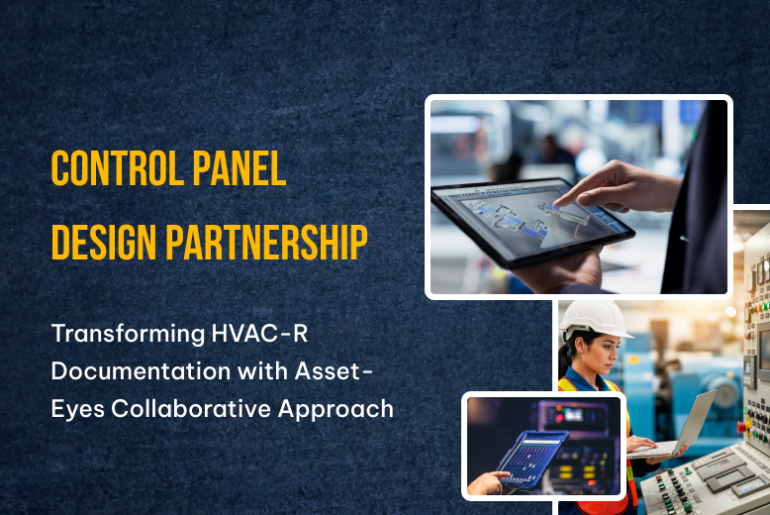 CONTROL PANEL DESIGN PARTNERSHIP

Transforming HVAC-R Documentation with Asset-Eyes Collaborative Approach